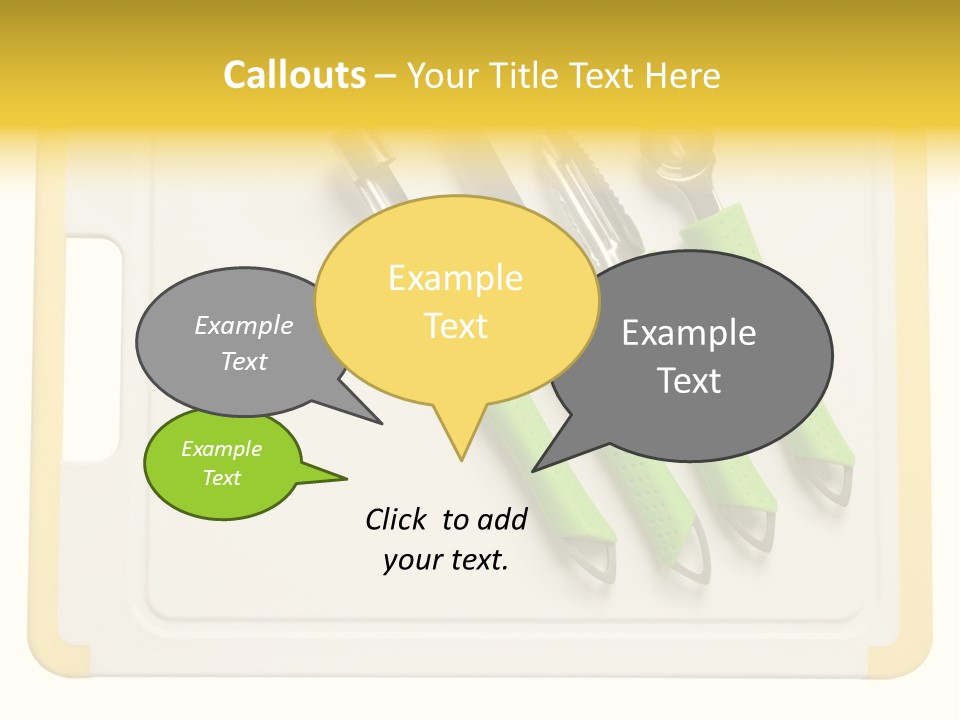 Callouts – Your Title Text Here

Example Text

Example Text

Example Text

Example Text

Click to add your text.